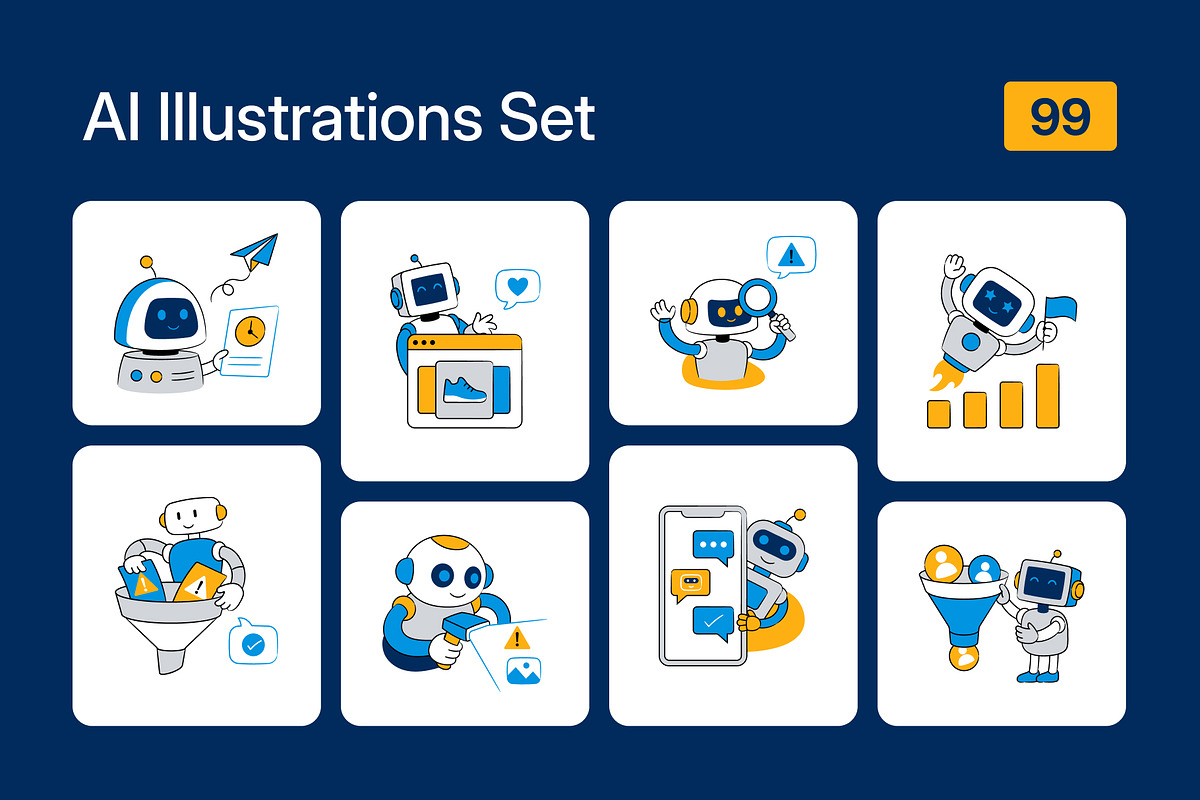 AI Illustrations Set

99